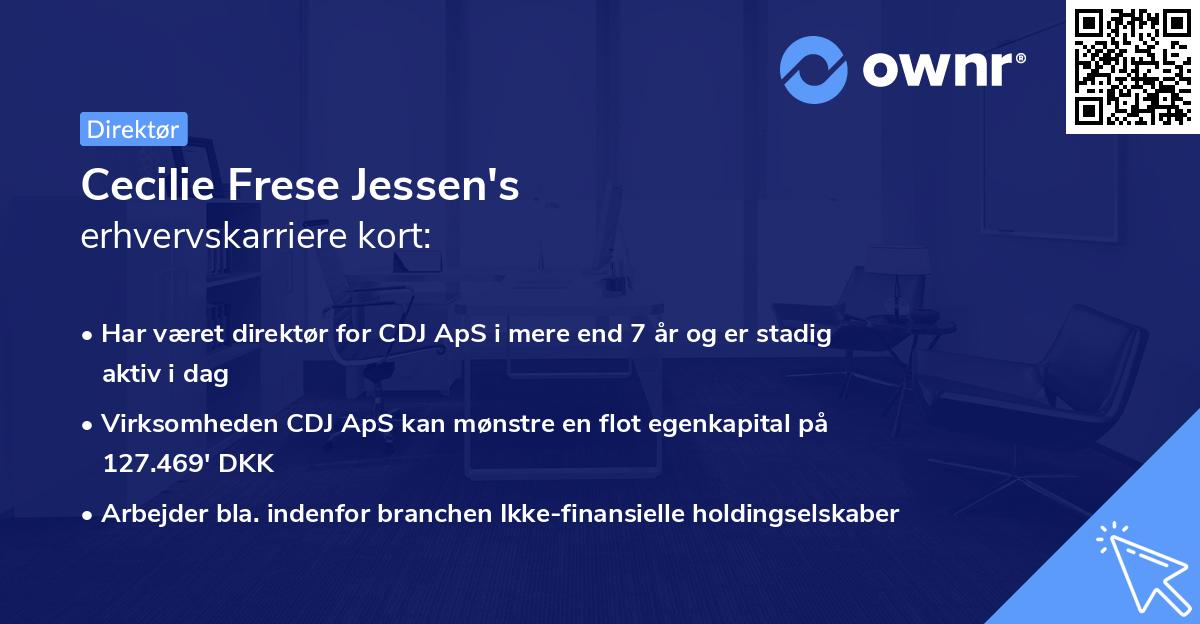 ownr®

Direktør

Cecilie Frese Jessen's
erhvervskarriere kort:

• Har været direktør for CDJ ApS i mere end 7 år og er stadig aktiv i dag

• Virksomheden CDJ ApS kan mønstre en flot egenkapital på 127.469' DKK

• Arbejder bla. indenfor branchen Ikke-finansielle holdingselskaber